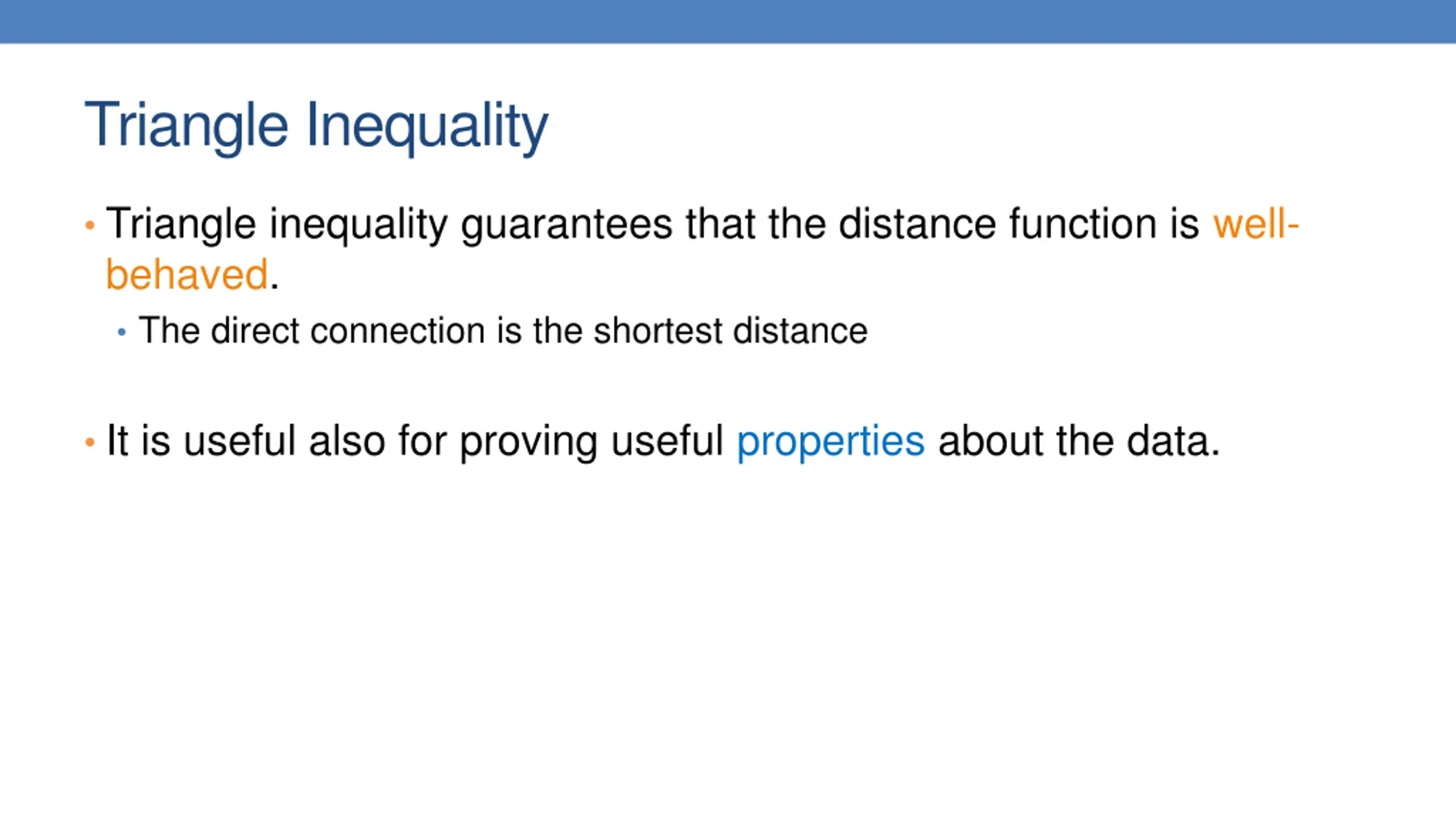 Triangle Inequality

• Triangle inequality guarantees that the distance function is well-behaved.
  • The direct connection is the shortest distance

• It is useful also for proving useful properties about the data.